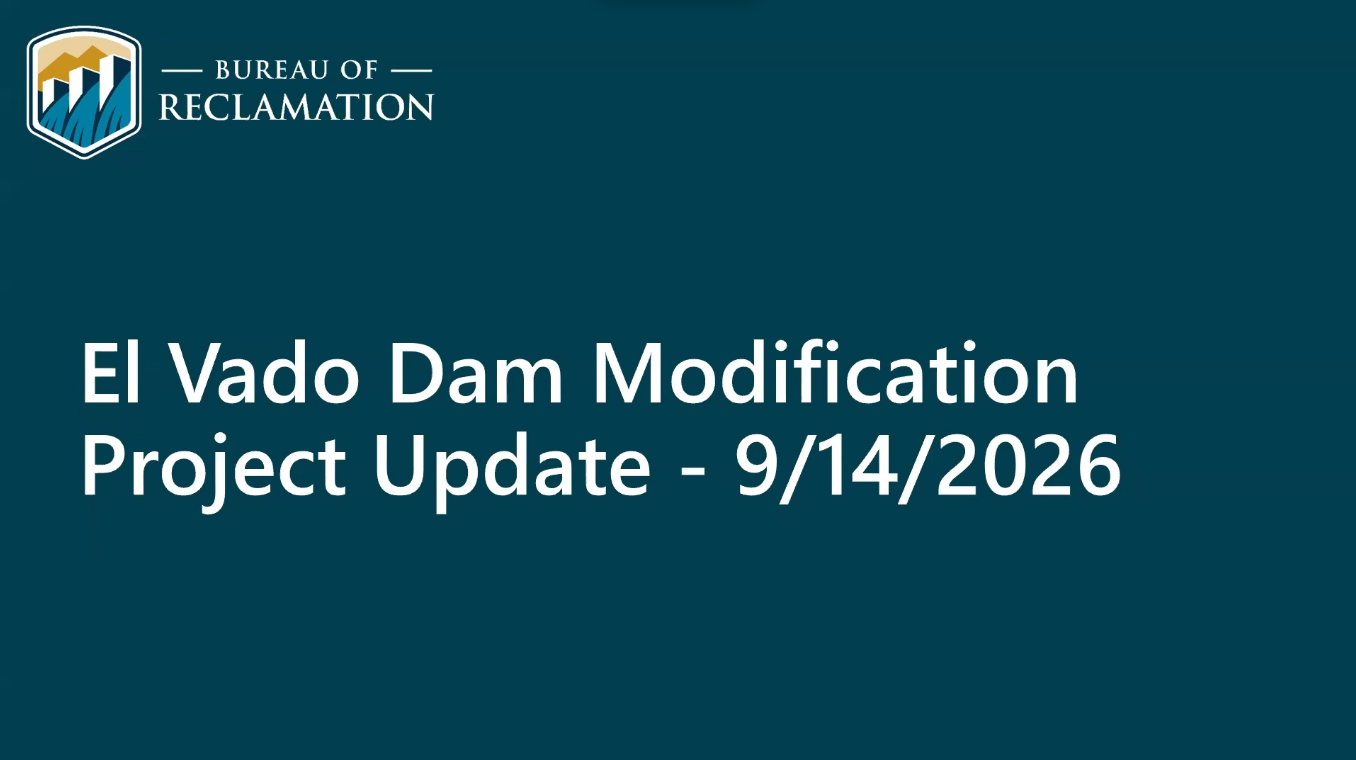 — BUREAU OF —
RECLAMATION

El Vado Dam Modification Project Update - 9/14/2026